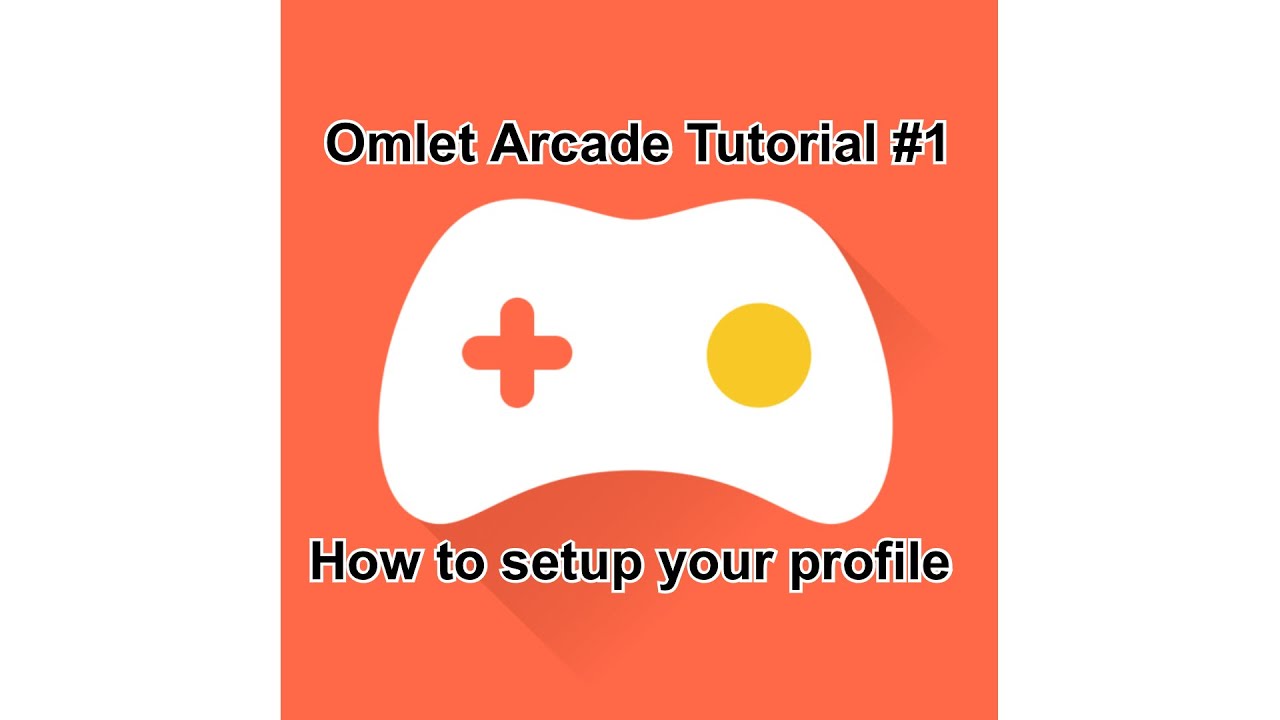 Omlet Arcade Tutorial #1

How to setup your profile